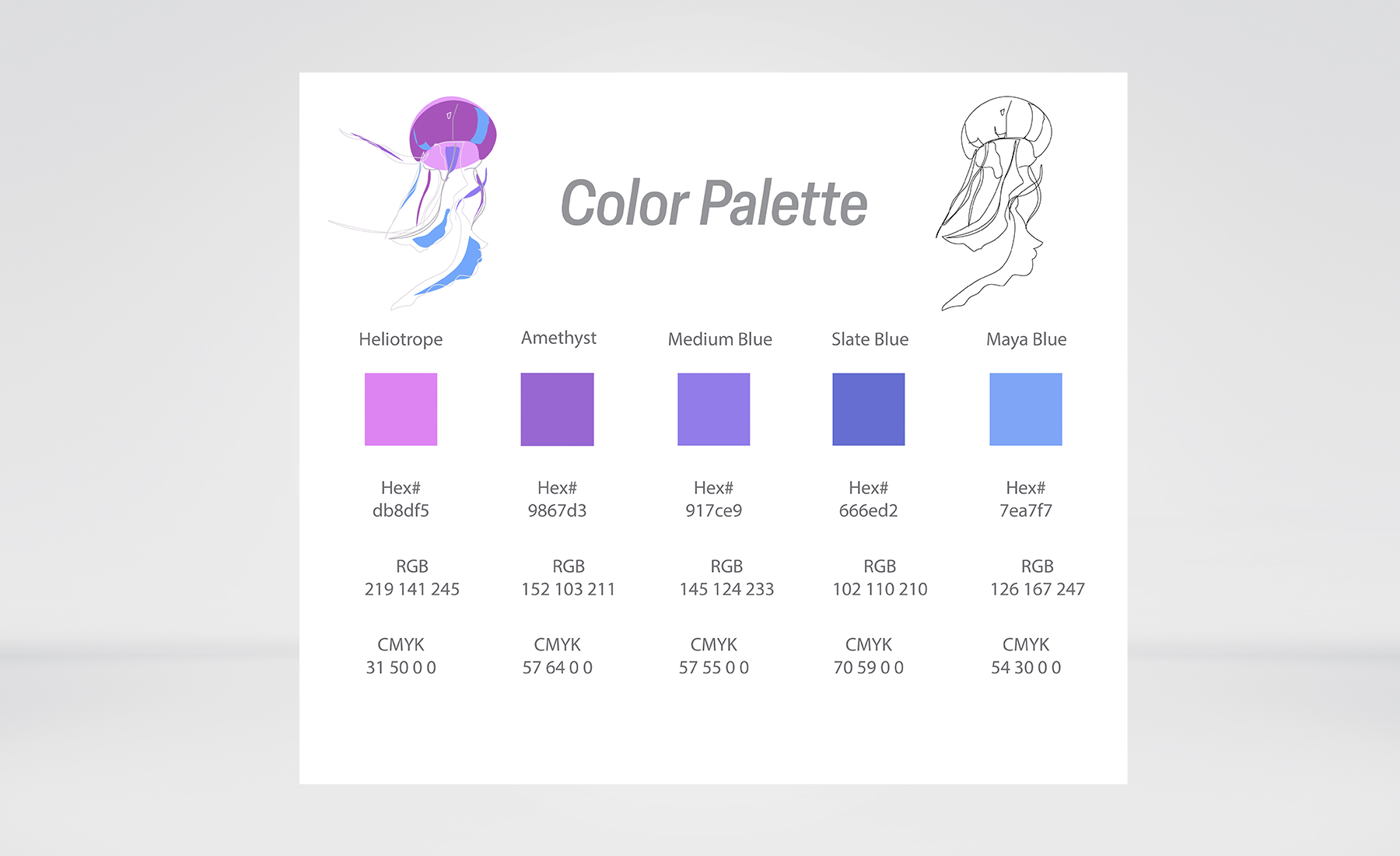 Color Palette

Heliotrope

Hex#
db8df5

RGB
219 141 245

CMYK
31 50 0 0

Amethyst

Hex#
9867d3

RGB
152 103 211

CMYK
57 64 0 0

Medium Blue

Hex#
917ce9

RGB
145 124 233

CMYK
57 55 0 0

Slate Blue

Hex#
666ed2

RGB
102 110 210

CMYK
70 59 0 0

Maya Blue

Hex#
7ea7f7

RGB
126 167 247

CMYK
54 30 0 0